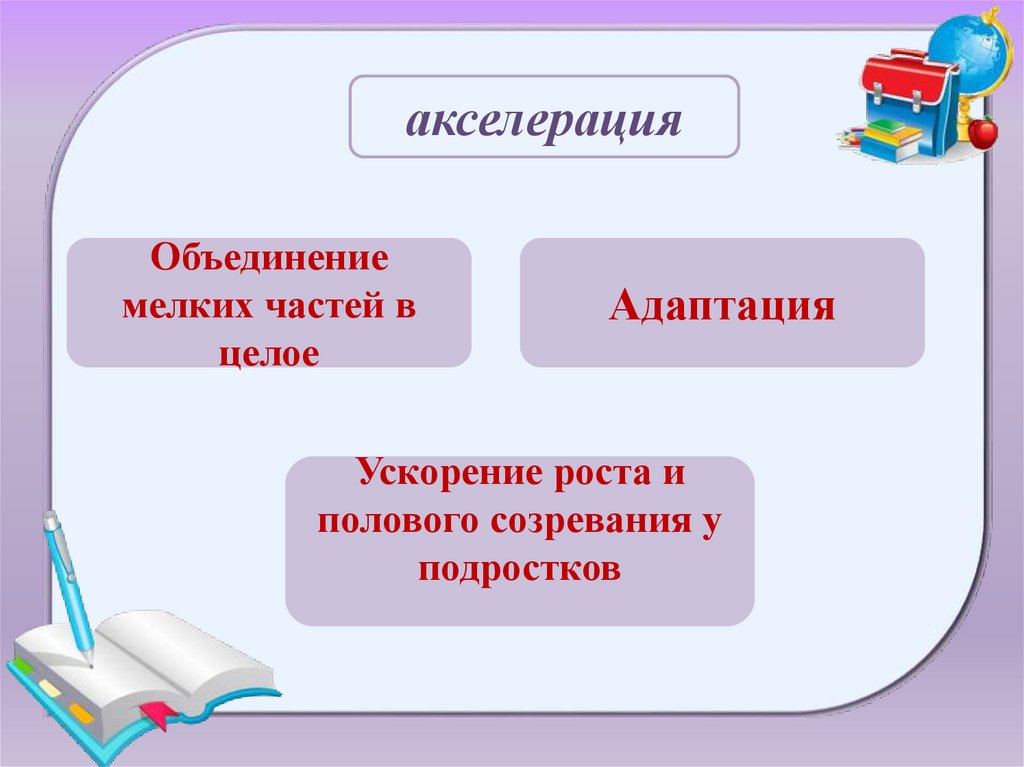 акселерация

Объединение мелких частей в целое

Адаптация

Ускорение роста и полового созревания у подростков